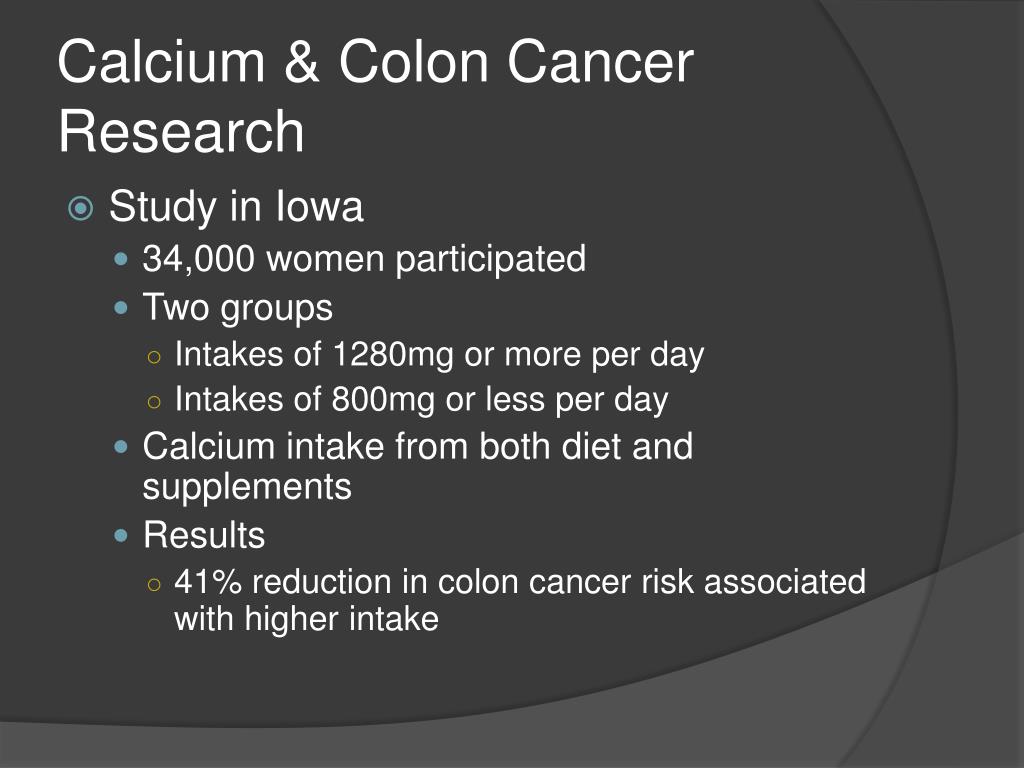 Calcium & Colon Cancer Research

Study in Iowa
34,000 women participated
Two groups
Intakes of 1280mg or more per day
Intakes of 800mg or less per day
Calcium intake from both diet and supplements
Results
41% reduction in colon cancer risk associated with higher intake